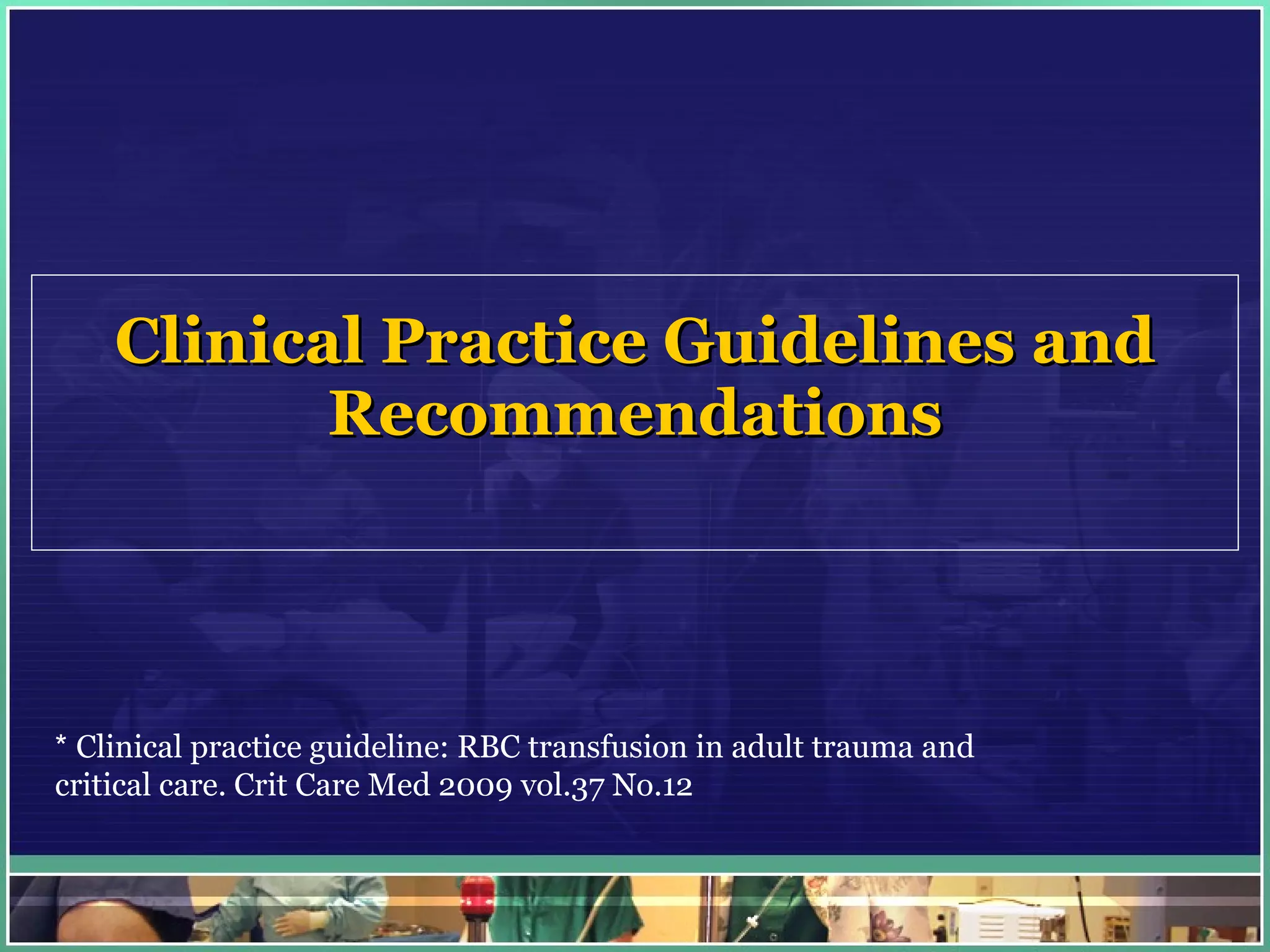 Clinical Practice Guidelines and Recommendations

* Clinical practice guideline: RBC transfusion in adult trauma and critical care. Crit Care Med 2009 vol.37 No.12